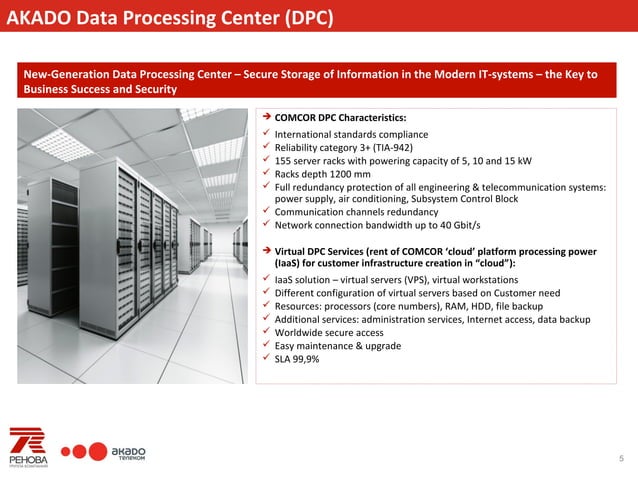 AKADO Data Processing Center (DPC)

New-Generation Data Processing Center – Secure Storage of Information in the Modern IT-systems – the Key to Business Success and Security

➔ COMCOR DPC Characteristics:

✓ International standards compliance
✓ Reliability category 3+ (TIA-942)
✓ 155 server racks with powering capacity of 5, 10 and 15 kW
✓ Racks depth 1200 mm
✓ Full redundancy protection of all engineering & telecommunication systems: power supply, air conditioning, Subsystem Control Block
✓ Communication channels redundancy
✓ Network connection bandwidth up to 40 Gbit/s

➔ Virtual DPC Services (rent of COMCOR 'cloud' platform processing power (IaaS) for customer infrastructure creation in "cloud"):

✓ IaaS solution – virtual servers (VPS), virtual workstations
✓ Different configuration of virtual servers based on Customer need
✓ Resources: processors (core numbers), RAM, HDD, file backup
✓ Additional services: administration services, Internet access, data backup
✓ Worldwide secure access
✓ Easy maintenance & upgrade
✓ SLA 99,9%

РЕНОВА
ГРУППА КОМПАНИЙ

акадо
телеком

5